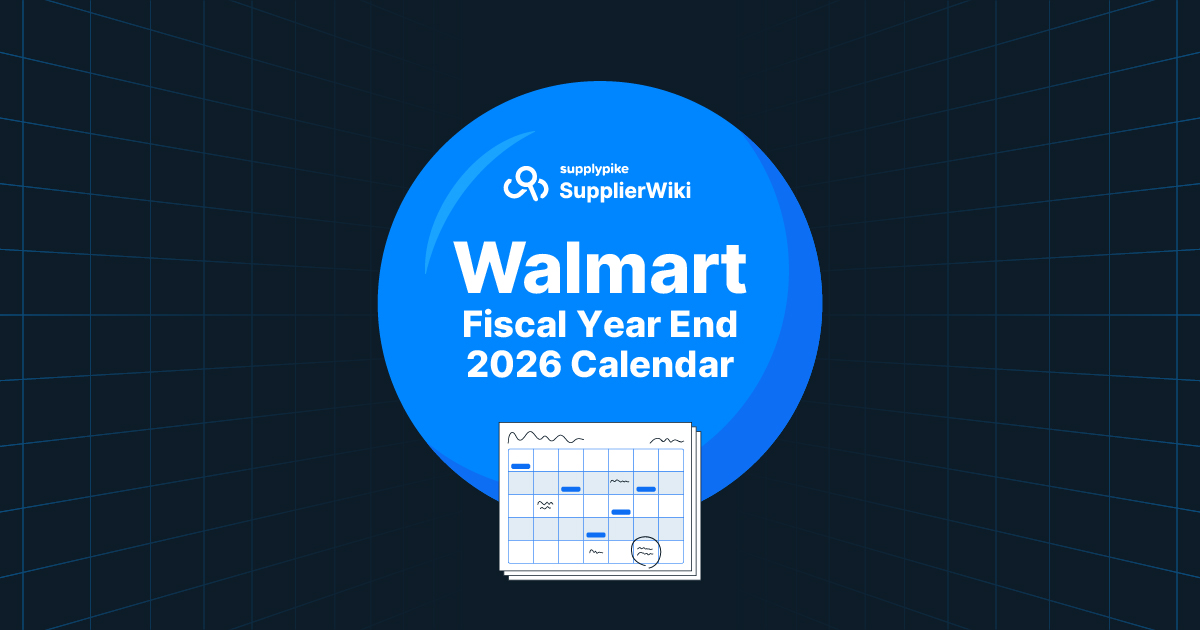 supplypike
SupplierWiki

Walmart
Fiscal Year End
2026 Calendar